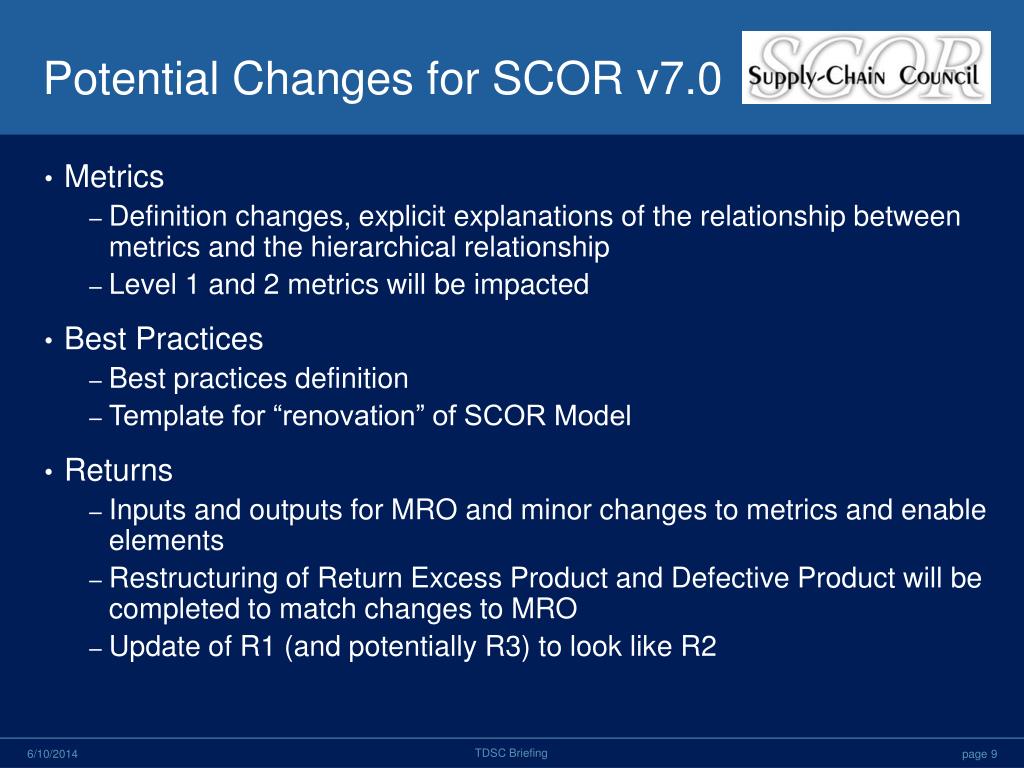 Potential Changes for SCOR v7.0

SCOR
Supply-Chain Council

• Metrics
– Definition changes, explicit explanations of the relationship between metrics and the hierarchical relationship
– Level 1 and 2 metrics will be impacted

• Best Practices
– Best practices definition
– Template for “renovation” of SCOR Model

• Returns
– Inputs and outputs for MRO and minor changes to metrics and enable elements
– Restructuring of Return Excess Product and Defective Product will be completed to match changes to MRO
– Update of R1 (and potentially R3) to look like R2

6/10/2014

TDSC Briefing

page 9